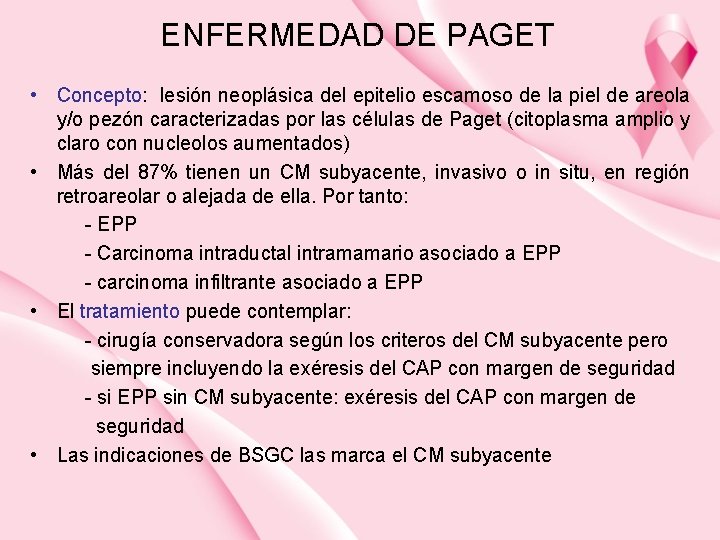 ENFERMEDAD DE PAGET

• Concepto: lesión neoplásica del epitelio escamoso de la piel de areola y/o pezón caracterizadas por las células de Paget (citoplasma amplio y claro con nucleolos aumentados)

• Más del 87% tienen un CM subyacente, invasivo o in situ, en región retroareolar o alejada de ella. Por tanto:

- EPP

- Carcinoma intraductal intramamario asociado a EPP

- carcinoma infiltrante asociado a EPP

• El tratamiento puede contemplar:

- cirugía conservadora según los criterios del CM subyacente pero siempre incluyendo la exéresis del CAP con margen de seguridad

- si EPP sin CM subyacente: exéresis del CAP con margen de seguridad

• Las indicaciones de BSGC las marca el CM subyacente